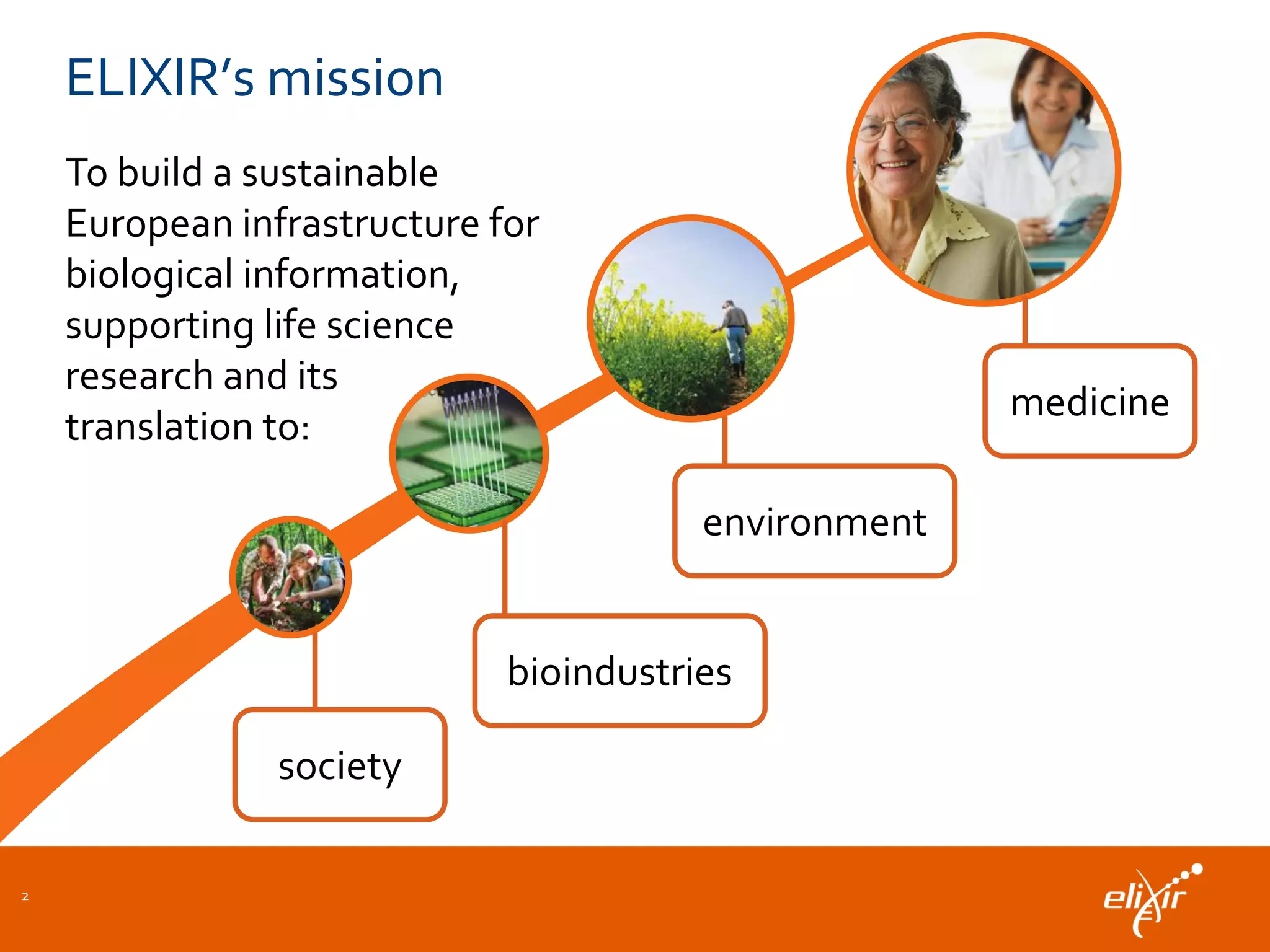 ELIXIR's mission

To build a sustainable European infrastructure for biological information, supporting life science research and its translation to:

medicine

environment

bioindustries

society

2

elixir